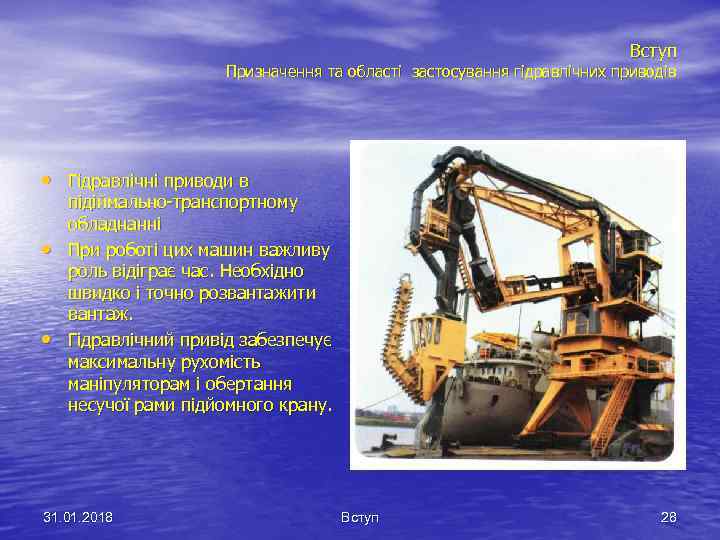 Вступ
Призначення та області застосування гідравлічних приводів

• Гідравлічні приводи в підіймально-транспортному обладнанні
• При роботі цих машин важливу роль відіграє час. Необхідно швидко і точно розвантажити вантаж.
• Гідравлічний привід забезпечує максимальну рухомість маніпуляторам і обертання несучої рами підйомного крану.

31.01.2018
Вступ
28